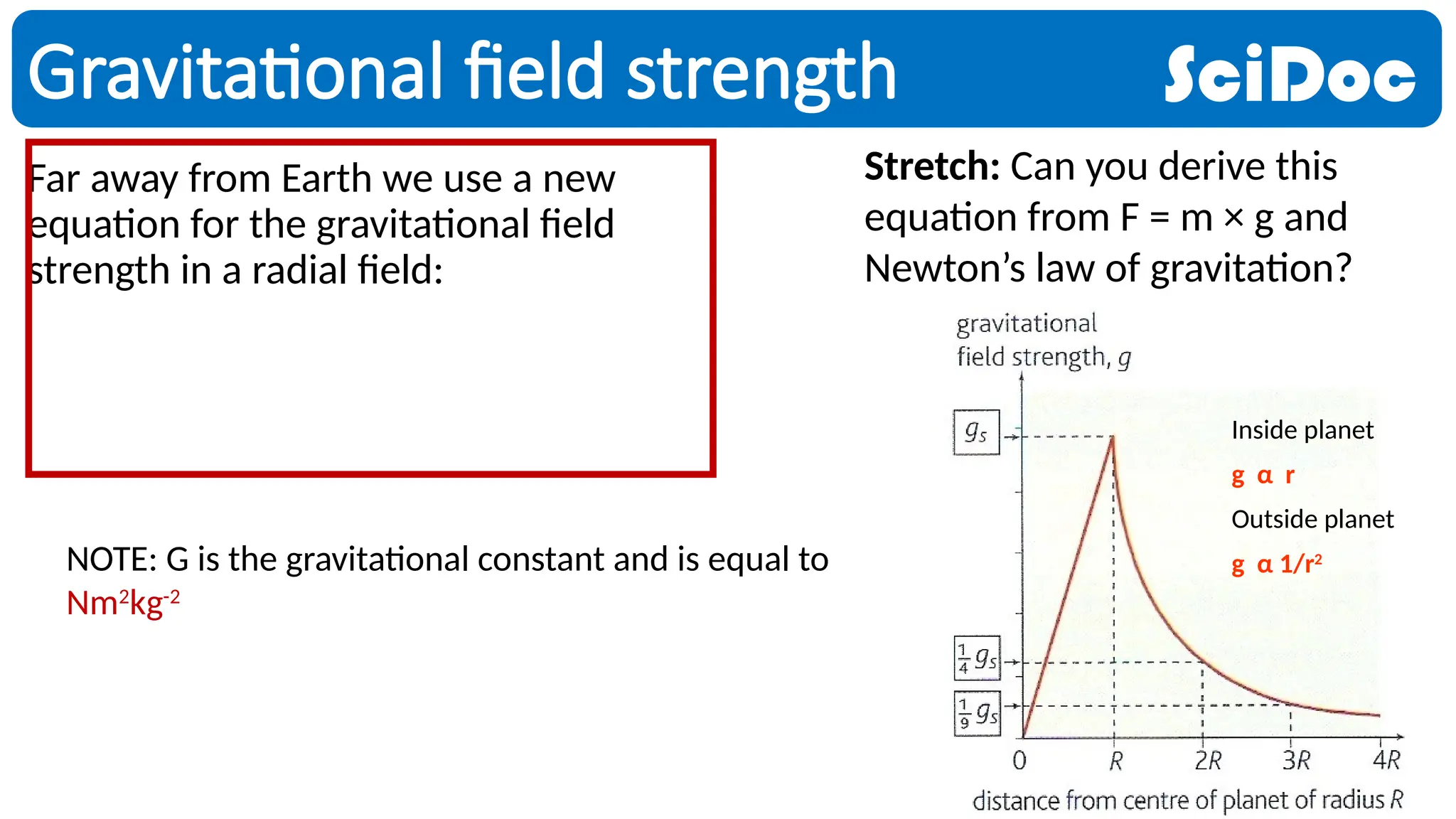 Gravitational field strength

SciDoc

Far away from Earth we use a new equation for the gravitational field strength in a radial field:

NOTE: G is the gravitational constant and is equal to $Nm^2kg^{-2}$

**Stretch:** Can you derive this equation from F = m × g and Newton's law of gravitation?

gravitational field strength, $g$

$g_s$

$\frac{1}{4}g_s$

$\frac{1}{9}g_s$

Inside planet

g α r

Outside planet

g α $1/r^2$

0 $R$ $2R$ $3R$ $4R$

distance from centre of planet of radius $R$